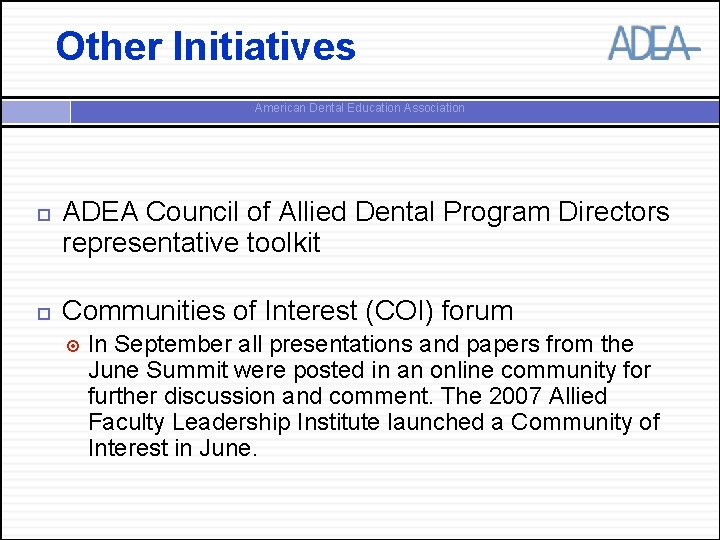 Other Initiatives

ADEA

American Dental Education Association

ADEA Council of Allied Dental Program Directors representative toolkit

Communities of Interest (COI) forum

In September all presentations and papers from the June Summit were posted in an online community for further discussion and comment. The 2007 Allied Faculty Leadership Institute launched a Community of Interest in June.